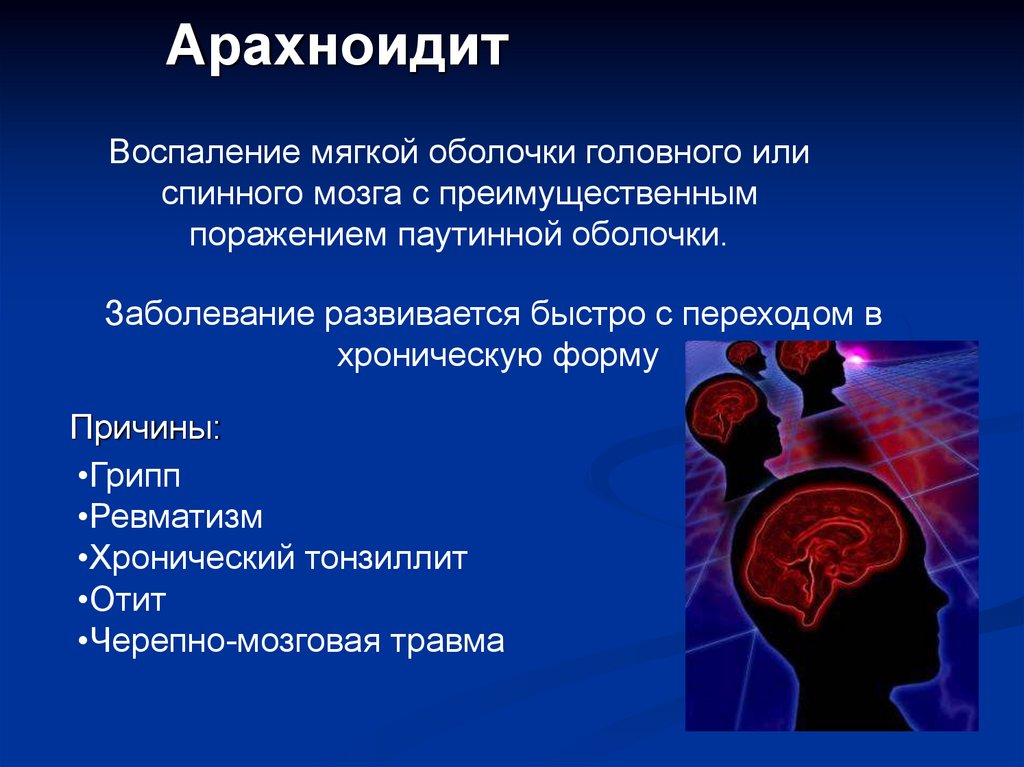 Арахноидит

Воспаление мягкой оболочки головного или спинного мозга с преимущественным поражением паутинной оболочки.

Заболевание развивается быстро с переходом в хроническую форму

Причины:

•Грипп
•Ревматизм
•Хронический тонзиллит
•Отит
•Черепно-мозговая травма